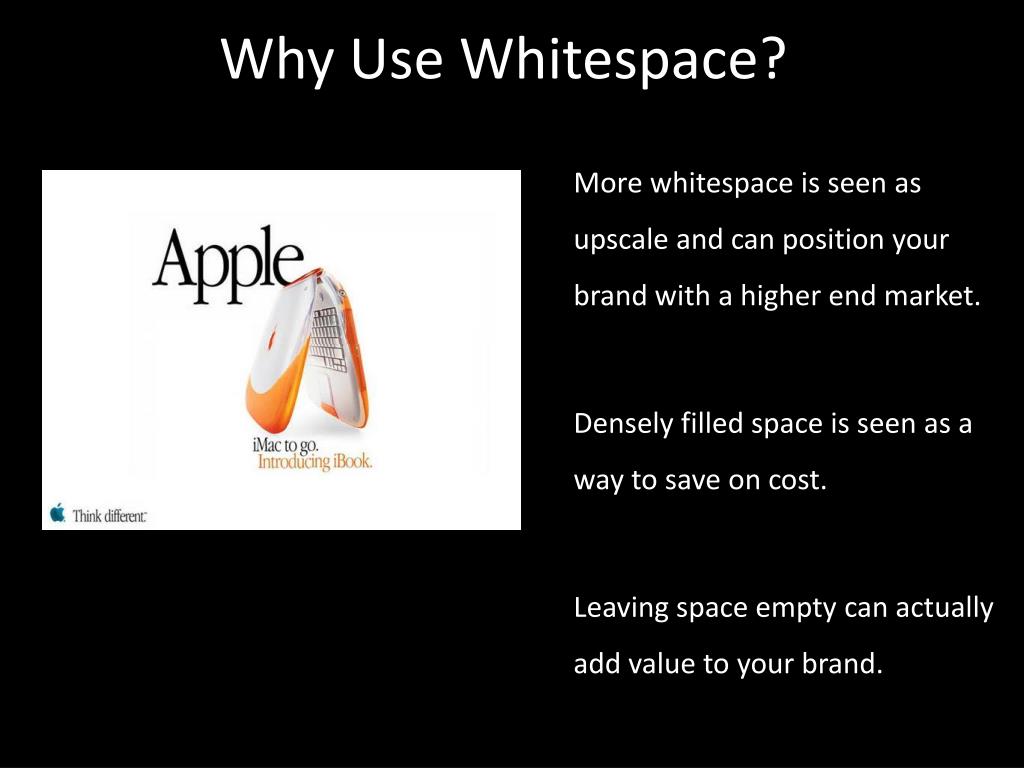 Why Use Whitespace?

Apple

iMac to go.
Introducing iBook.

Think different.

More whitespace is seen as upscale and can position your brand with a higher end market.

Densely filled space is seen as a way to save on cost.

Leaving space empty can actually add value to your brand.